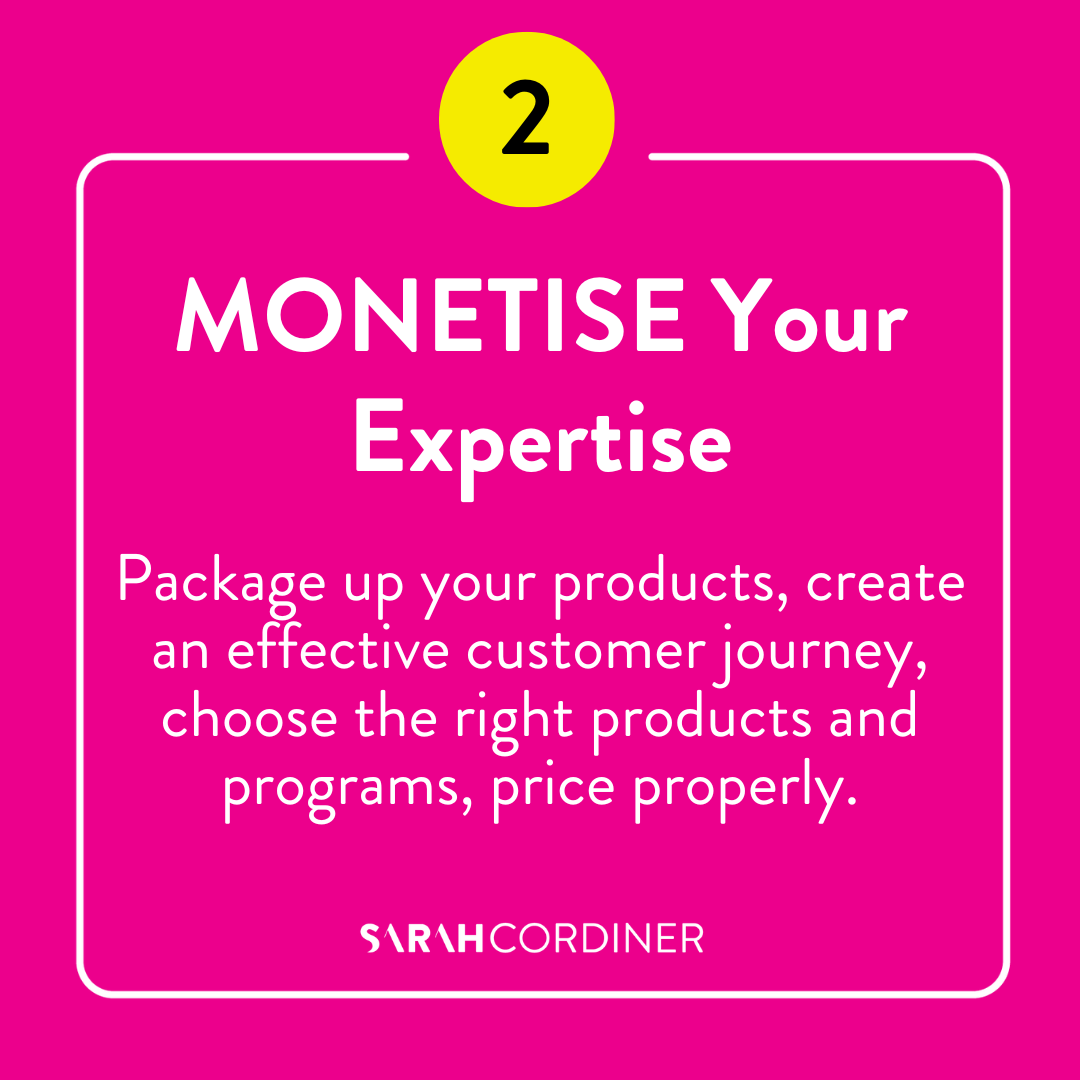 2

MONETISE Your Expertise

Package up your products, create an effective customer journey, choose the right products and programs, price properly.

SARAHCORDINER